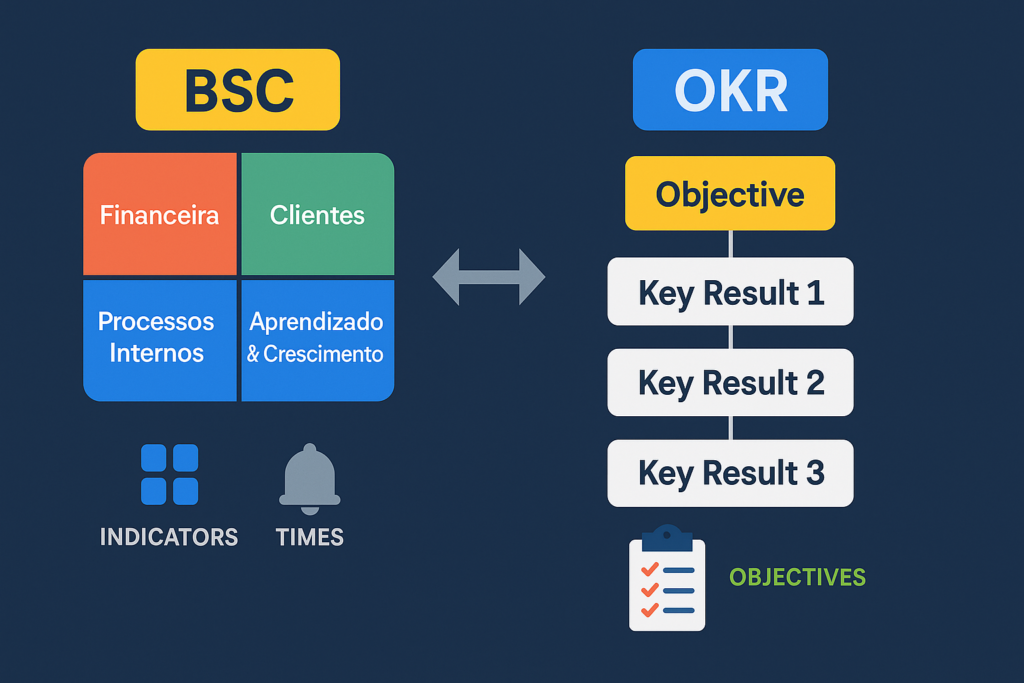 BSC

Financeira

Clientes

Processos Internos

Aprendizado & Crescimento

INDICATORS

TIMES

OKR

Objective

Key Result 1

Key Result 2

Key Result 3

OBJECTIVES